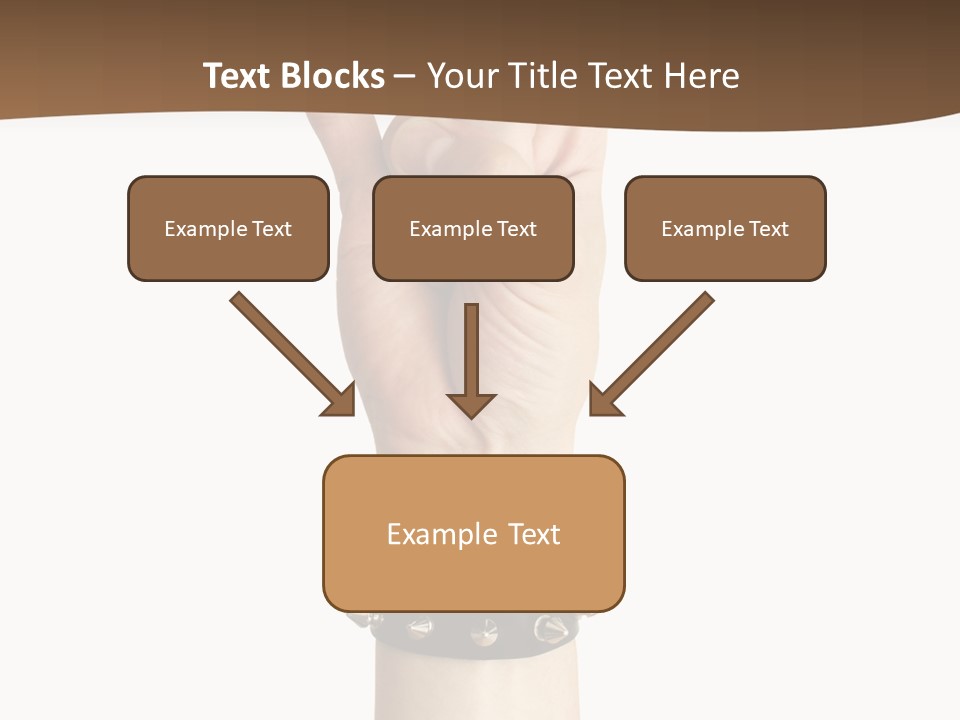 Text Blocks – Your Title Text Here

Example Text

Example Text

Example Text

Example Text